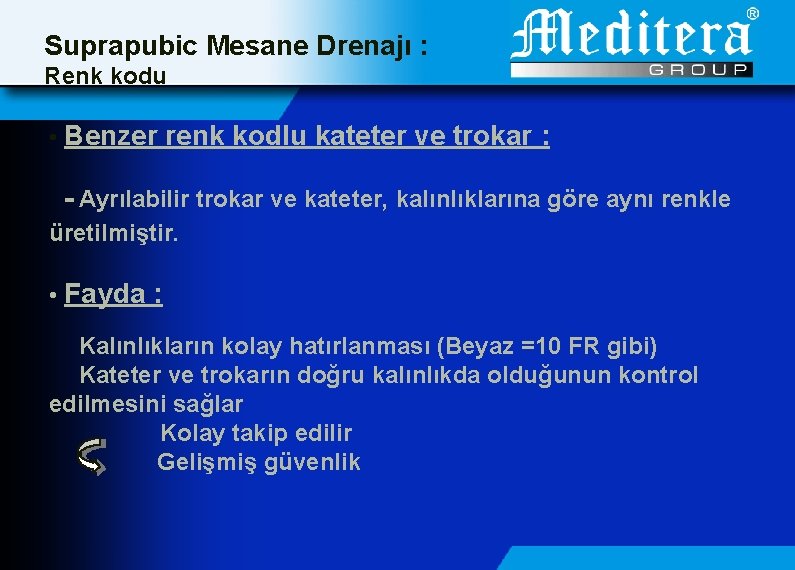 Suprapubic Mesane Drenajı :
Renk kodu

Meditera®
GROUP

• Benzer renk kodlu kateter ve trokar :

- Ayrılabilir trokar ve kateter, kalınlıklarına göre aynı renkle üretilmiştir.

• Fayda :

Kalınlıkların kolay hatırlanması (Beyaz =10 FR gibi)
Kateter ve trokarın doğru kalınlıkda olduğunun kontrol edilmesini sağlar
Kolay takip edilir
Gelişmiş güvenlik